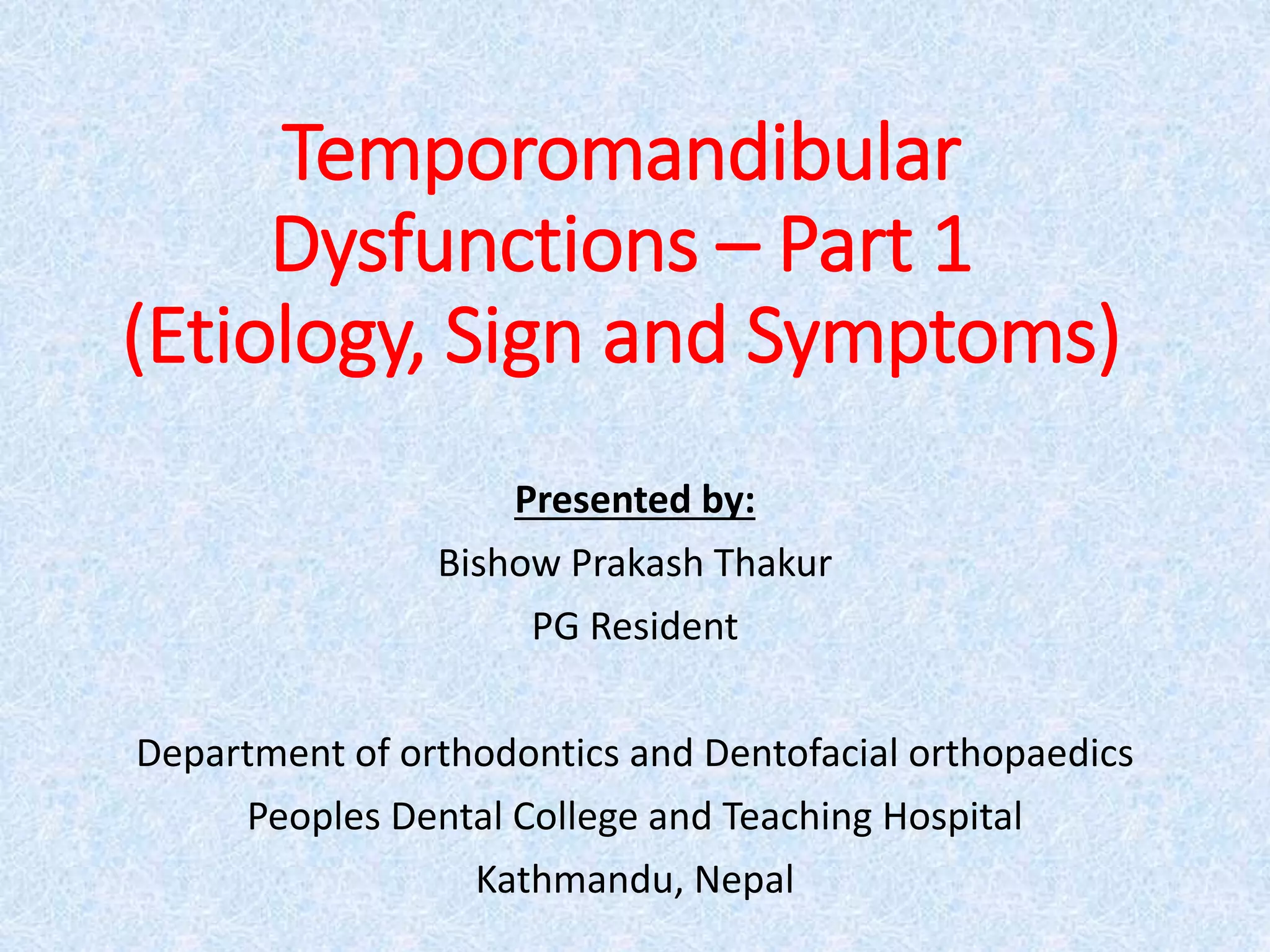 Temporomandibular Dysfunctions – Part 1 (Etiology, Sign and Symptoms)

Presented by:

Bishow Prakash Thakur

PG Resident

Department of orthodontics and Dentofacial orthopaedics

Peoples Dental College and Teaching Hospital

Kathmandu, Nepal